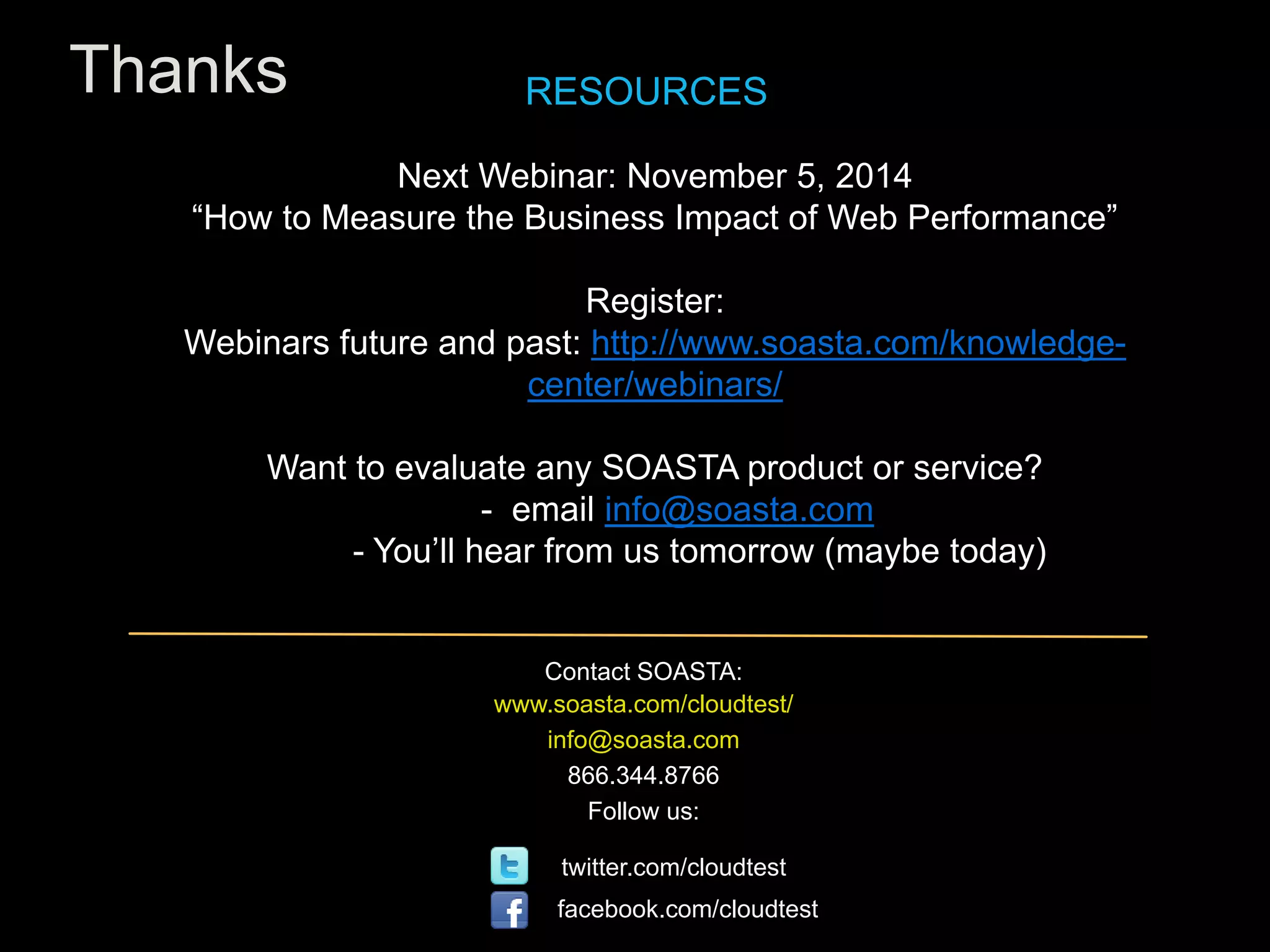 Thanks

RESOURCES

Next Webinar: November 5, 2014
“How to Measure the Business Impact of Web Performance”

Register:
Webinars future and past: http://www.soasta.com/knowledge-center/webinars/

Want to evaluate any SOASTA product or service?
- email info@soasta.com
- You’ll hear from us tomorrow (maybe today)

Contact SOASTA:
www.soasta.com/cloudtest/
info@soasta.com
866.344.8766
Follow us:

twitter.com/cloudtest
facebook.com/cloudtest